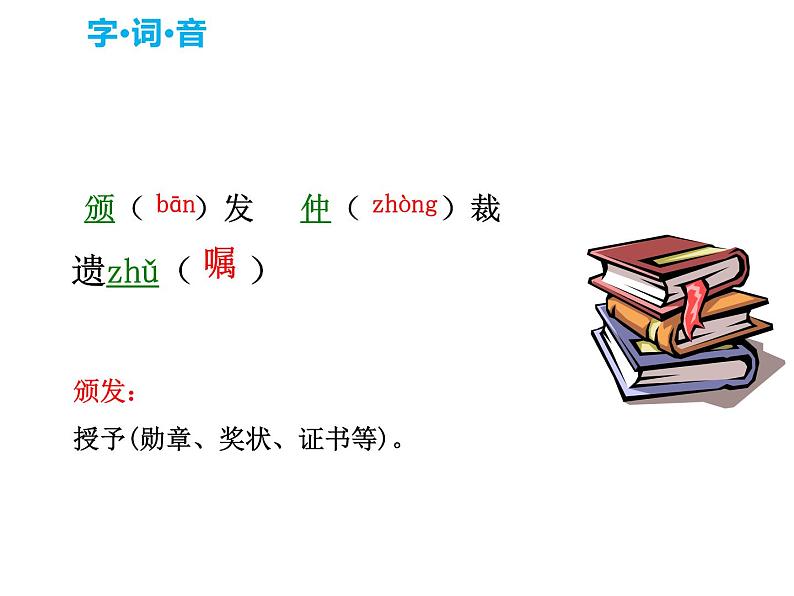 字·词·音

颁（bān）发　仲（zhòng）裁

遗zhǔ（嘱）

颁发：

授予(勋章、奖状、证书等)。